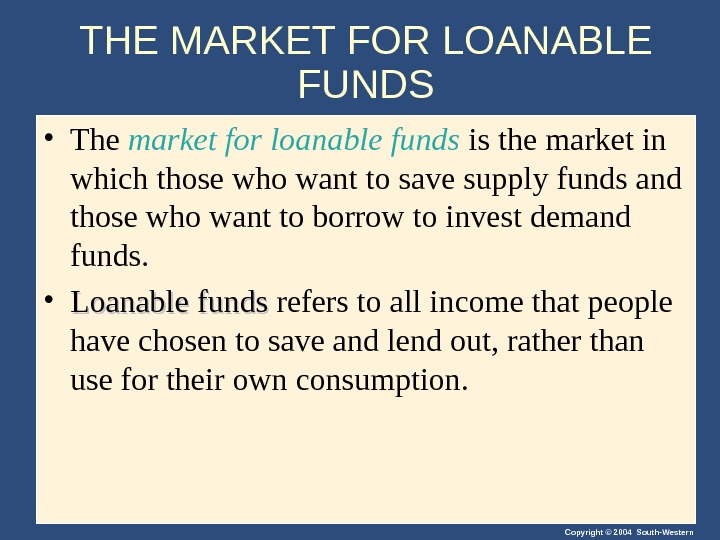 THE MARKET FOR LOANABLE FUNDS

• The market for loanable funds is the market in which those who want to save supply funds and those who want to borrow to invest demand funds.

• Loanable funds refers to all income that people have chosen to save and lend out, rather than use for their own consumption.

Copyright © 2004 South-Western